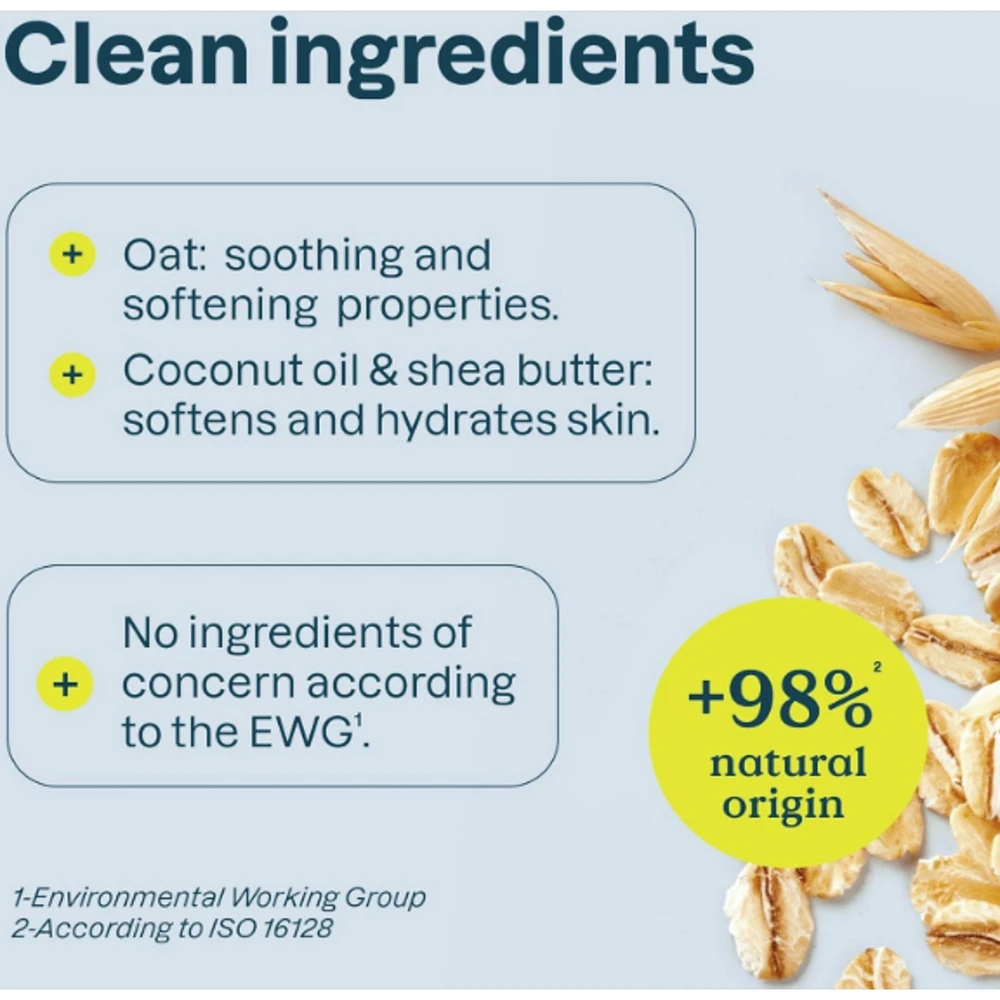 Clean ingredients

+ Oat: soothing and softening properties.

+ Coconut oil & shea butter: softens and hydrates skin.

+ No ingredients of concern according to the EWG$^1$.

+98%$^2$ natural origin

1-Environmental Working Group
2-According to ISO 16128